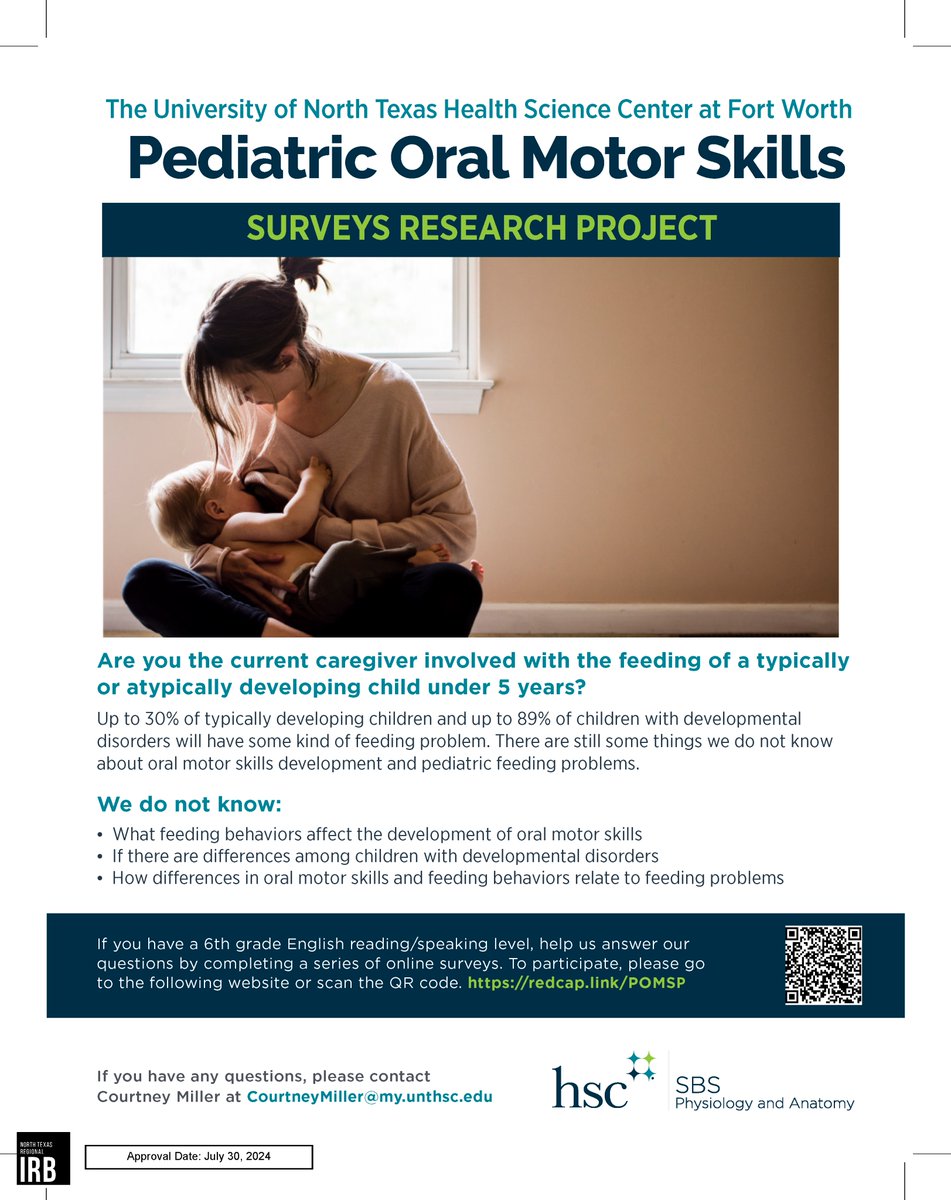 The University of North Texas Health Science Center at Fort Worth

Pediatric Oral Motor Skills

SURVEYS RESEARCH PROJECT

Are you the current caregiver involved with the feeding of a typically or atypically developing child under 5 years?

Up to 30% of typically developing children and up to 89% of children with developmental disorders will have some kind of feeding problem. There are still some things we do not know about oral motor skills development and pediatric feeding problems.

We do not know:

• What feeding behaviors affect the development of oral motor skills
• If there are differences among children with developmental disorders
• How differences in oral motor skills and feeding behaviors relate to feeding problems

If you have a 6th grade English reading/speaking level, help us answer our questions by completing a series of online surveys. To participate, please go to the following website or scan the QR code. https://redcap.link/POMSP

If you have any questions, please contact Courtney Miller at CourtneyMiller@my.unthsc.edu

hsc

SBS
Physiology and Anatomy

NORTH TEXAS REGIONAL IRB

Approval Date: July 30, 2024